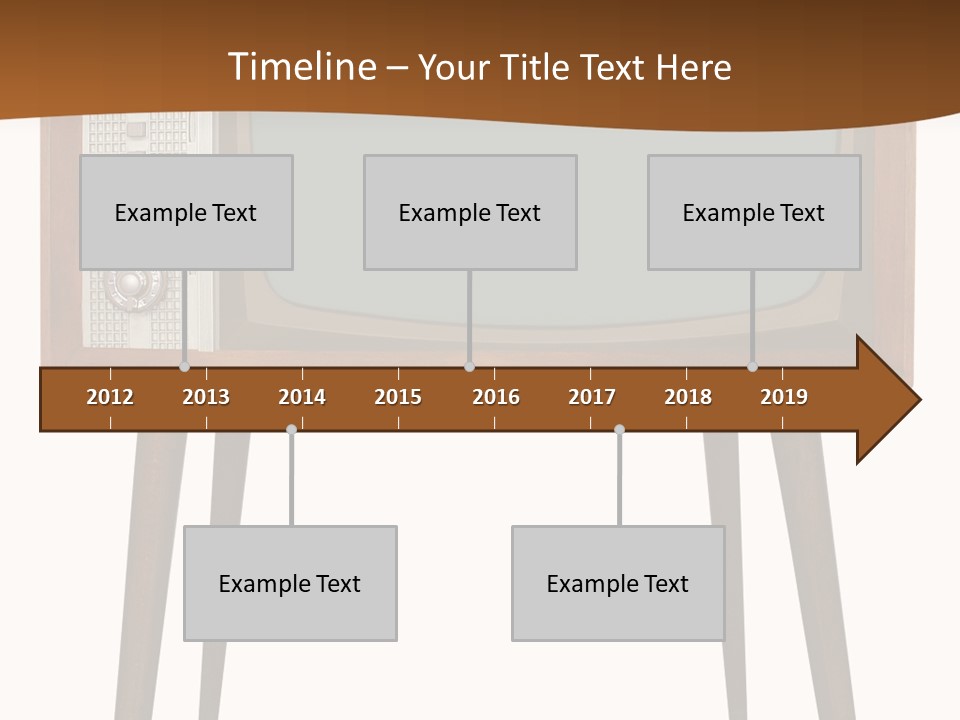 Timeline – Your Title Text Here

Example Text

Example Text

Example Text

2012 2013 2014 2015 2016 2017 2018 2019

Example Text

Example Text